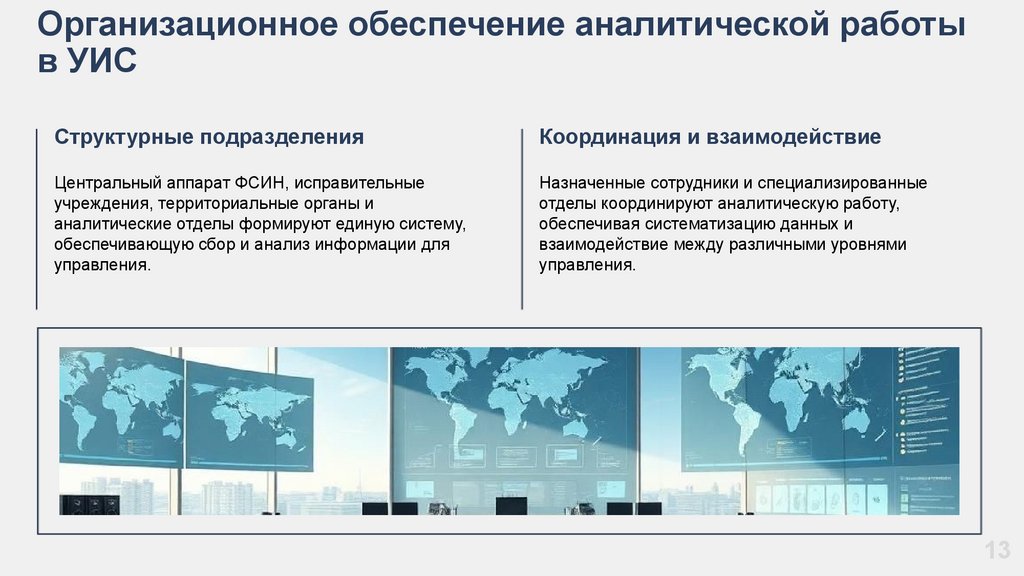 Организационное обеспечение аналитической работы в УИС

Структурные подразделения

Центральный аппарат ФСИН, исправительные учреждения, территориальные органы и аналитические отделы формируют единую систему, обеспечивающую сбор и анализ информации для управления.

Координация и взаимодействие

Назначенные сотрудники и специализированные отделы координируют аналитическую работу, обеспечивая систематизацию данных и взаимодействие между различными уровнями управления.

13